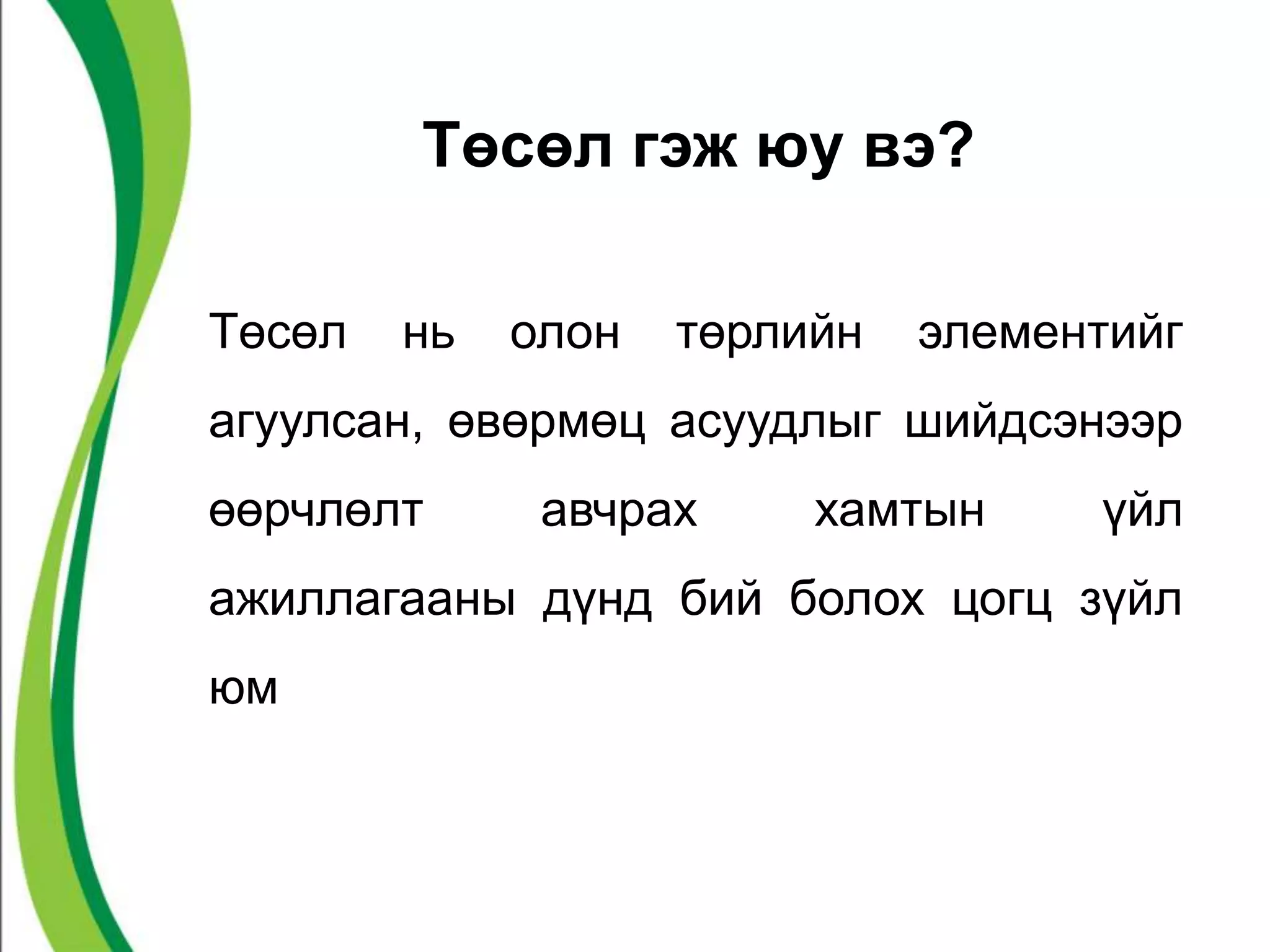 Төсөл гэж юу вэ?

Төсөл нь олон төрлийн элементийг агуулсан, өвөрмөц асуудлыг шийдсэнээр өөрчлөлт авчрах хамтын үйл ажиллагааны дүнд бий болох цогц зүйл юм